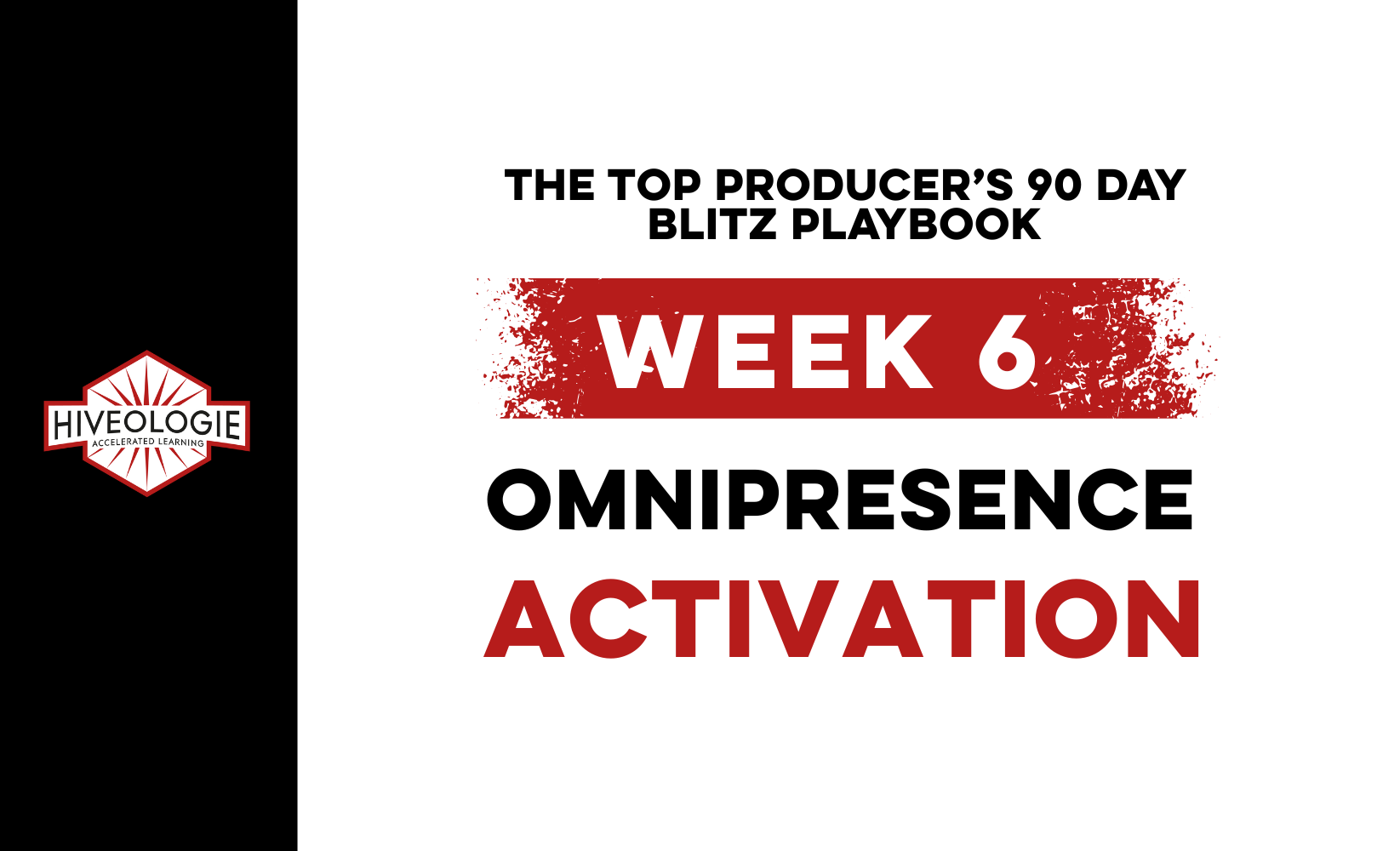 HIVEOLOGIE
ACCELERATED LEARNING

THE TOP PRODUCER'S 90 DAY BLITZ PLAYBOOK

WEEK 6

OMNIPRESENCE ACTIVATION